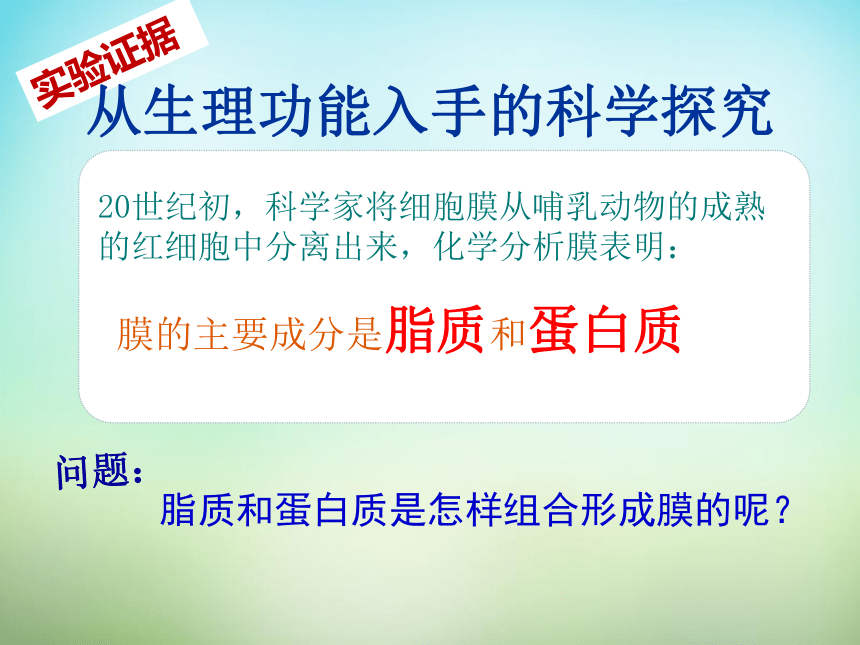 实验证据

从生理功能入手的科学探究

20世纪初，科学家将细胞膜从哺乳动物的成熟的红细胞中分离出来，化学分析膜表明：

膜的主要成分是脂质和蛋白质

问题：

脂质和蛋白质是怎样组合形成膜的呢？